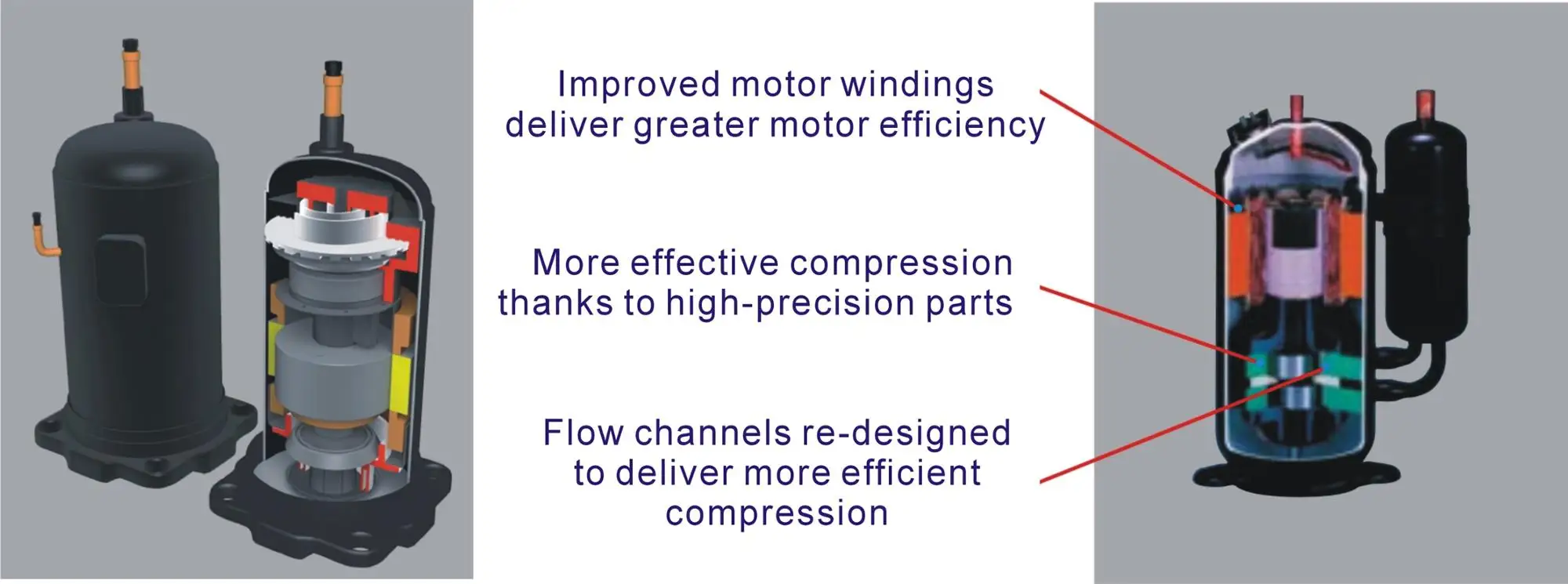 Improved motor windings deliver greater motor efficiency

More effective compression thanks to high-precision parts

Flow channels re-designed to deliver more efficient compression